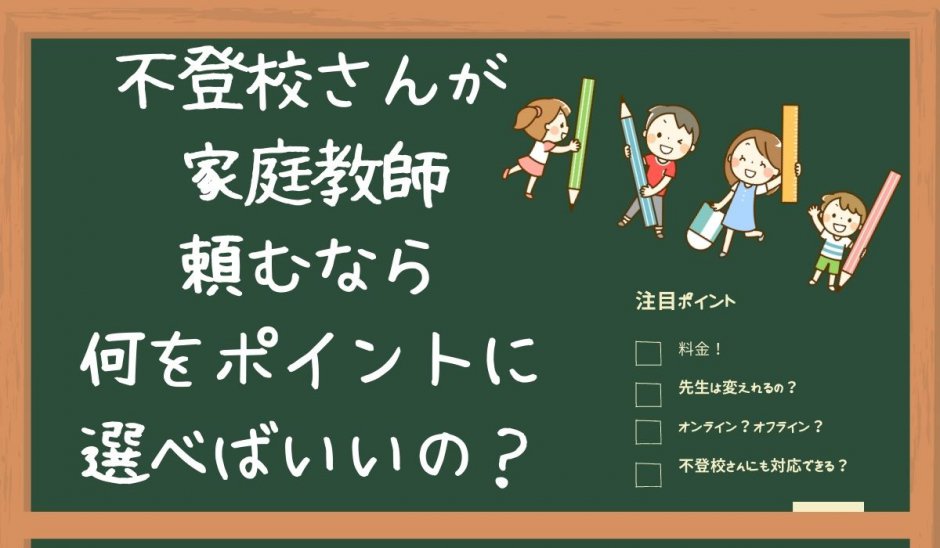 不登校さんが
家庭教師
頼むなら
何をポイントに
選べばいいの？

注目ポイント

料金！

先生は変えれるの？

オンライン？オフライン？

不登校さんにも対応できる？